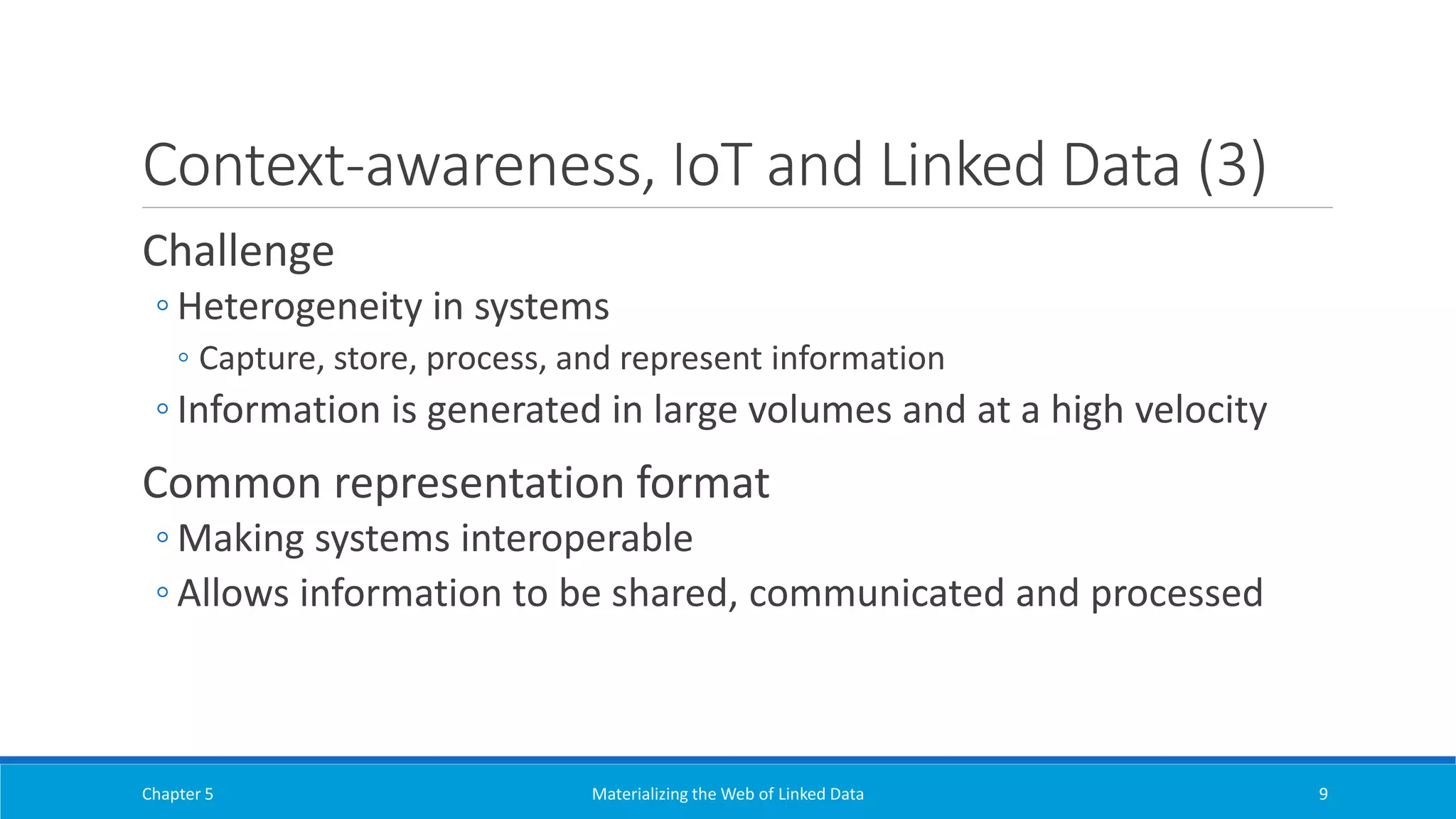 Context-awareness, IoT and Linked Data (3)

Challenge
◦ Heterogeneity in systems
◦ Capture, store, process, and represent information
◦ Information is generated in large volumes and at a high velocity

Common representation format
◦ Making systems interoperable
◦ Allows information to be shared, communicated and processed

Chapter 5
Materializing the Web of Linked Data
9